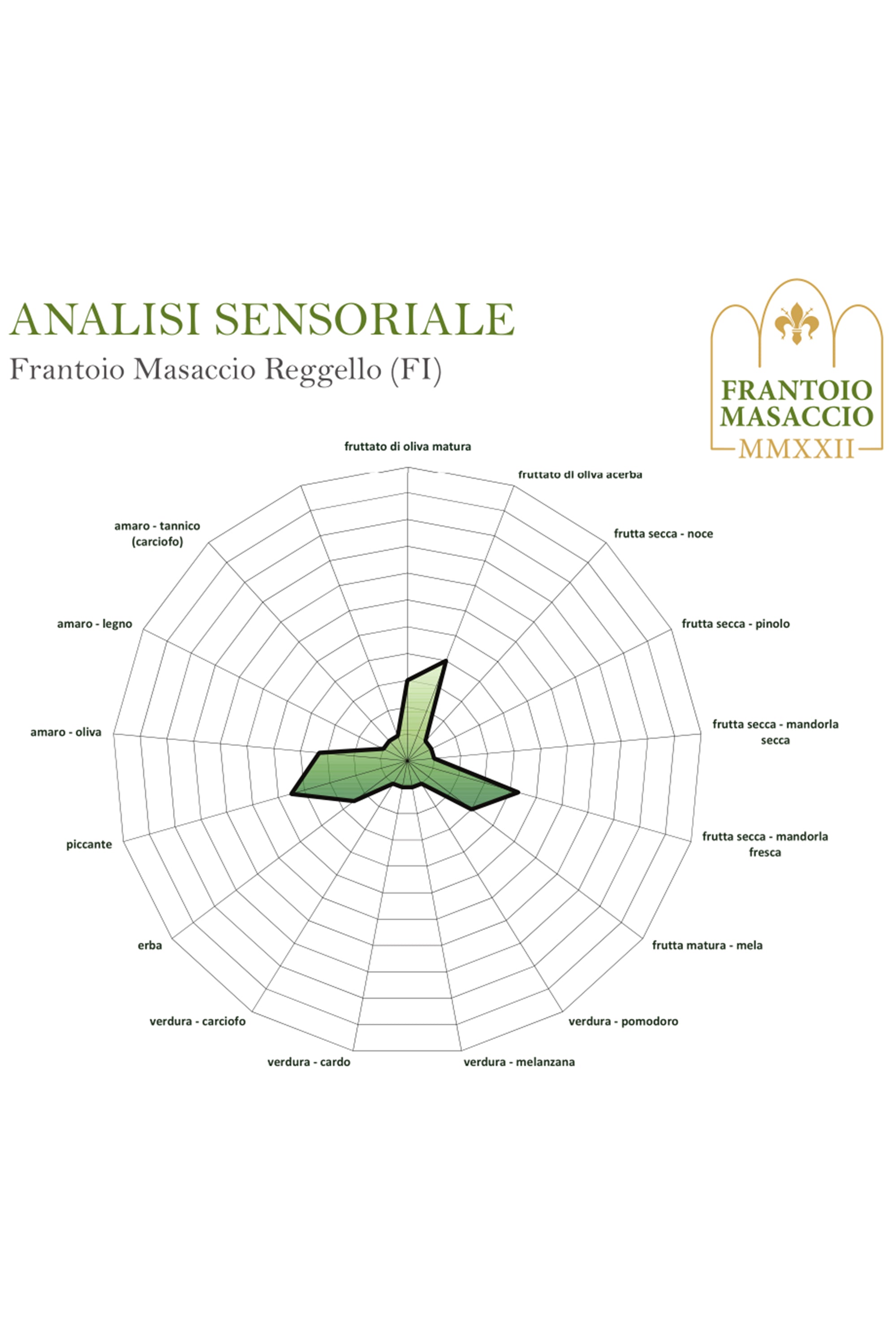 ANALISI SENSORIALE

Frantoio Masaccio Reggello (FI)

FRANTOIO MASACCIO MMXXII

fruttato di oliva matura

fruttato di oliva acerba

frutta secca - noce

frutta secca - pinolo

frutta secca - mandorla secca

frutta secca - mandorla fresca

frutta matura - mela

verdura - pomodoro

verdura - melanzana

verdura - cardo

verdura - carciofo

erba

piccante

amaro - oliva

amaro - legno

amaro - tannico (carciofo)